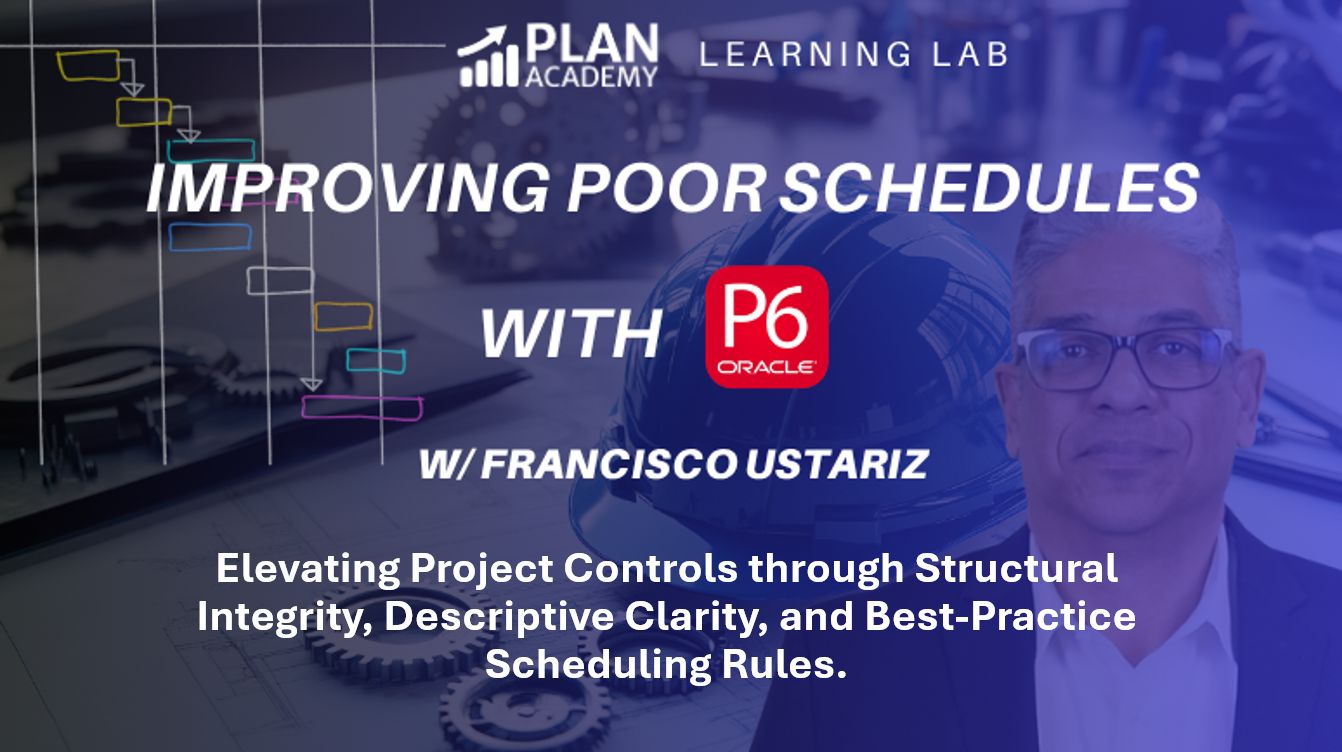 PLAN ACADEMY LEARNING LAB

IMPROVING POOR SCHEDULES

WITH P6 ORACLE

W/ FRANCISCO USTARIZ

Elevating Project Controls through Structural Integrity, Descriptive Clarity, and Best-Practice Scheduling Rules.